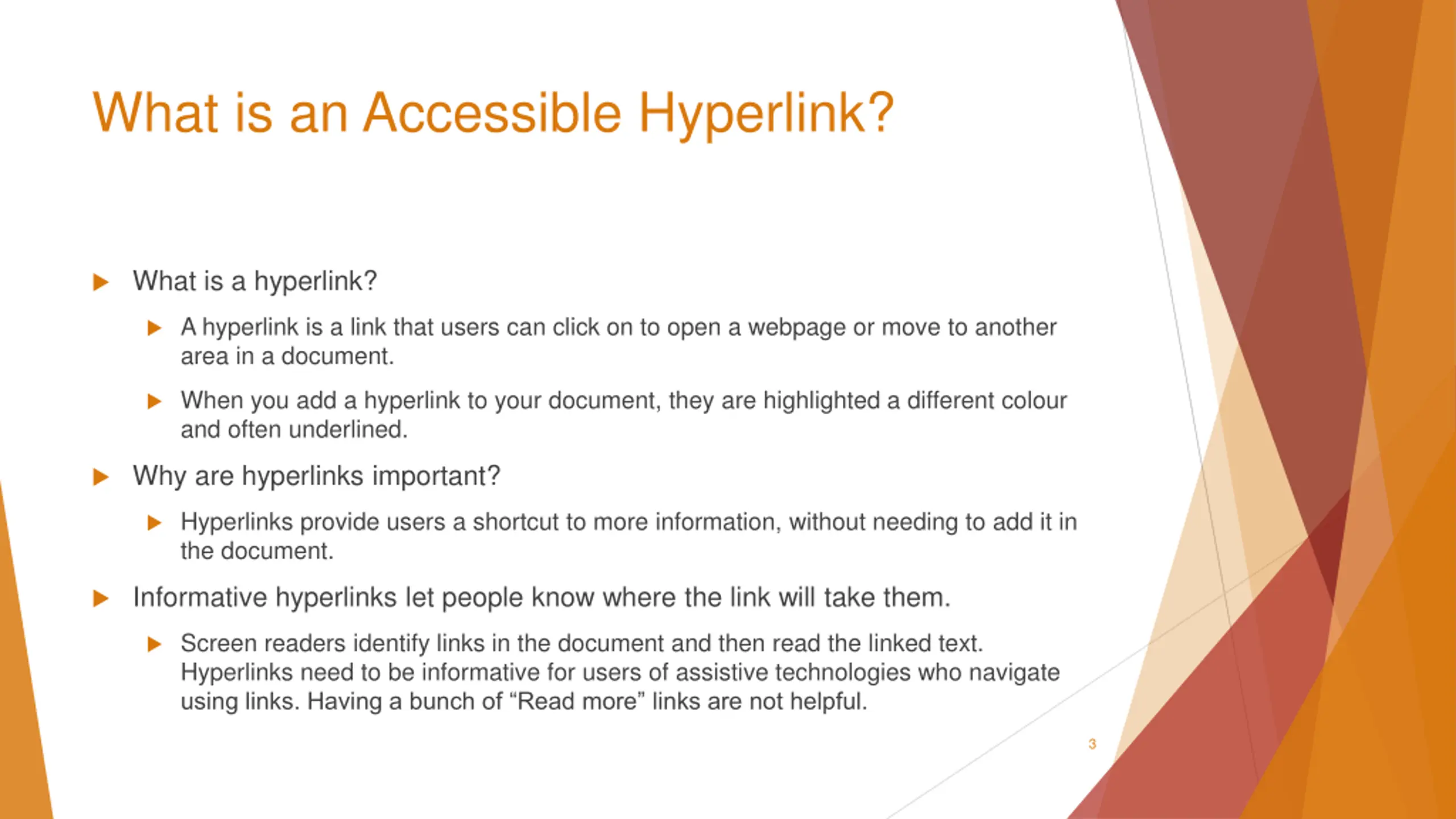 What is an Accessible Hyperlink?

What is a hyperlink?

A hyperlink is a link that users can click on to open a webpage or move to another area in a document.

When you add a hyperlink to your document, they are highlighted a different colour and often underlined.

Why are hyperlinks important?

Hyperlinks provide users a shortcut to more information, without needing to add it in the document.

Informative hyperlinks let people know where the link will take them.

Screen readers identify links in the document and then read the linked text. Hyperlinks need to be informative for users of assistive technologies who navigate using links. Having a bunch of “Read more” links are not helpful.

3